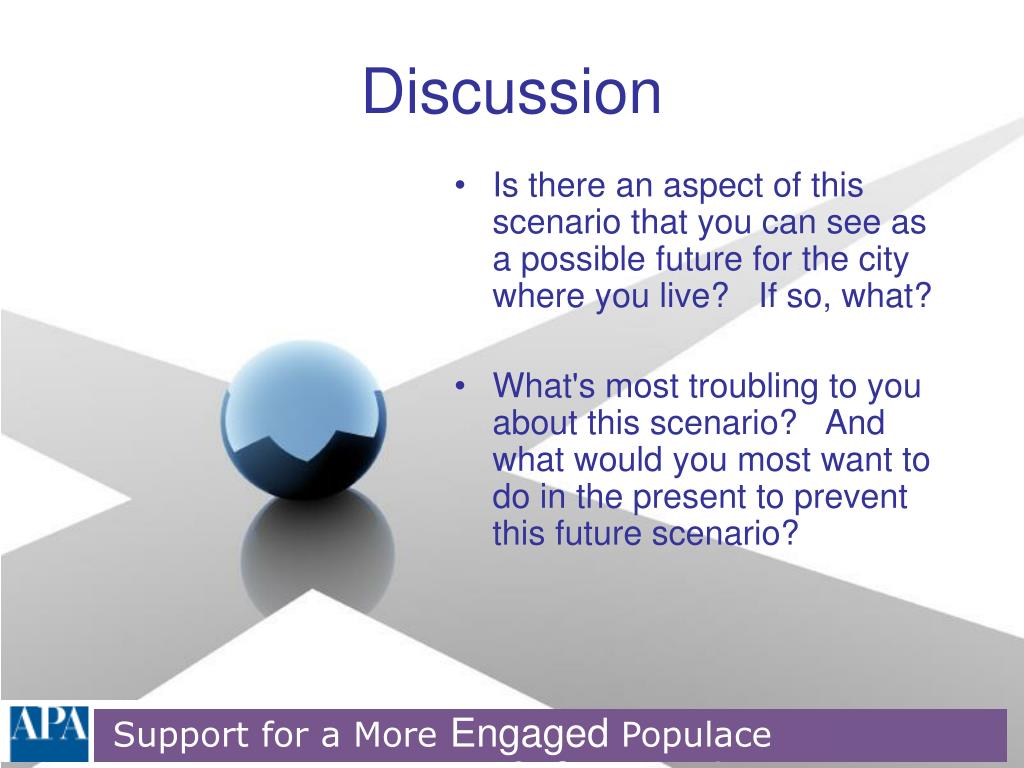 Discussion

• Is there an aspect of this scenario that you can see as a possible future for the city where you live? If so, what?

• What's most troubling to you about this scenario? And what would you most want to do in the present to prevent this future scenario?

APA

Support for a More Engaged Populace